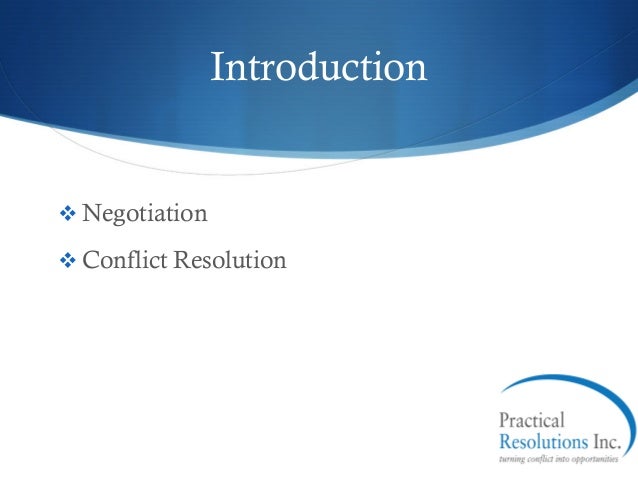 Introduction

❖ Negotiation

❖ Conflict Resolution

Practical
Resolutions Inc.
turning conflict into opportunities